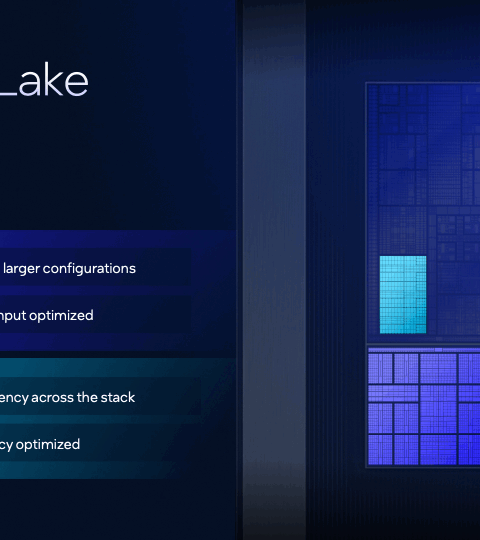 Lake

larger configurations

nput optimized

ency across the stack

cy optimized